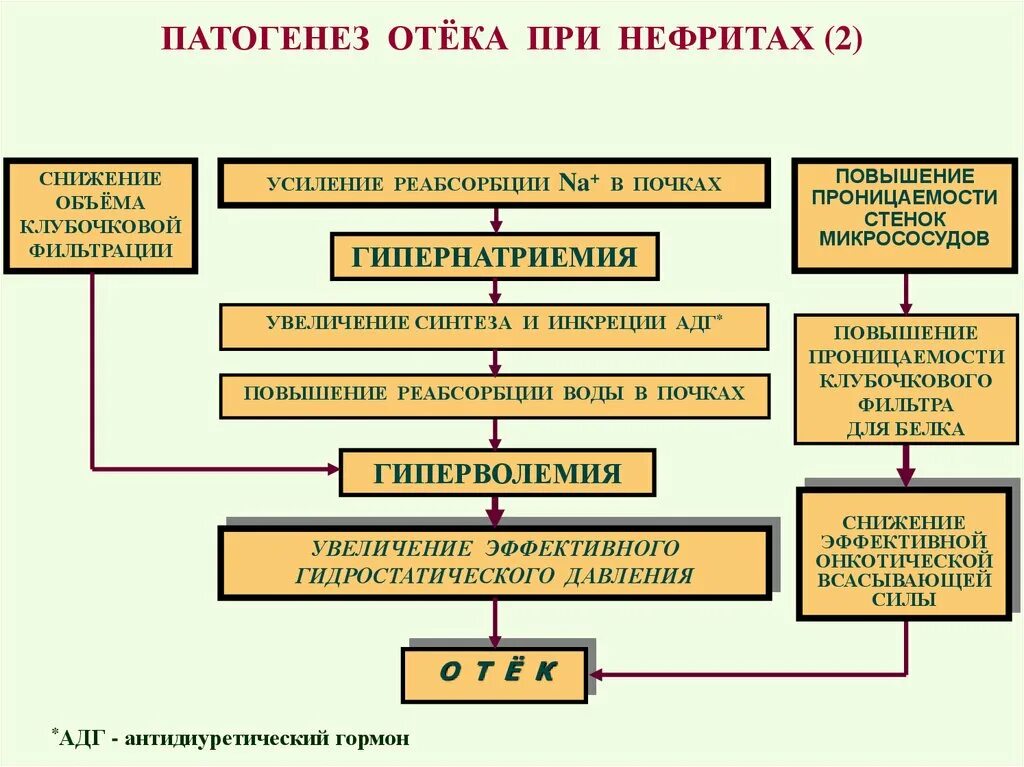 ПАТОГЕНЕЗ ОТЁКА ПРИ НЕФРИТАХ (2)

СНИЖЕНИЕ ОБЪЁМА КЛУБОЧКОВОЙ ФИЛЬТРАЦИИ

УСИЛЕНИЕ РЕАБСОРБЦИИ $Na^+$ В ПОЧКАХ

ГИПЕРНАТРИЕМИЯ

УВЕЛИЧЕНИЕ СИНТЕЗА И ИНКРЕЦИИ АДГ*

ПОВЫШЕНИЕ РЕАБСОРБЦИИ ВОДЫ В ПОЧКАХ

ГИПЕРВОЛЕМИЯ

УВЕЛИЧЕНИЕ ЭФФЕКТИВНОГО ГИДРОСТАТИЧЕСКОГО ДАВЛЕНИЯ

О Т Ё К

ПОВЫШЕНИЕ ПРОНИЦАЕМОСТИ СТЕНОК МИКРОСОСУДОВ

ПОВЫШЕНИЕ ПРОНИЦАЕМОСТИ КЛУБОЧКОВОГО ФИЛЬТРА ДЛЯ БЕЛКА

СНИЖЕНИЕ ЭФФЕКТИВНОЙ ОНКОТИЧЕСКОЙ ВСАСЫВАЮЩЕЙ СИЛЫ

*АДГ - антидиуретический гормон